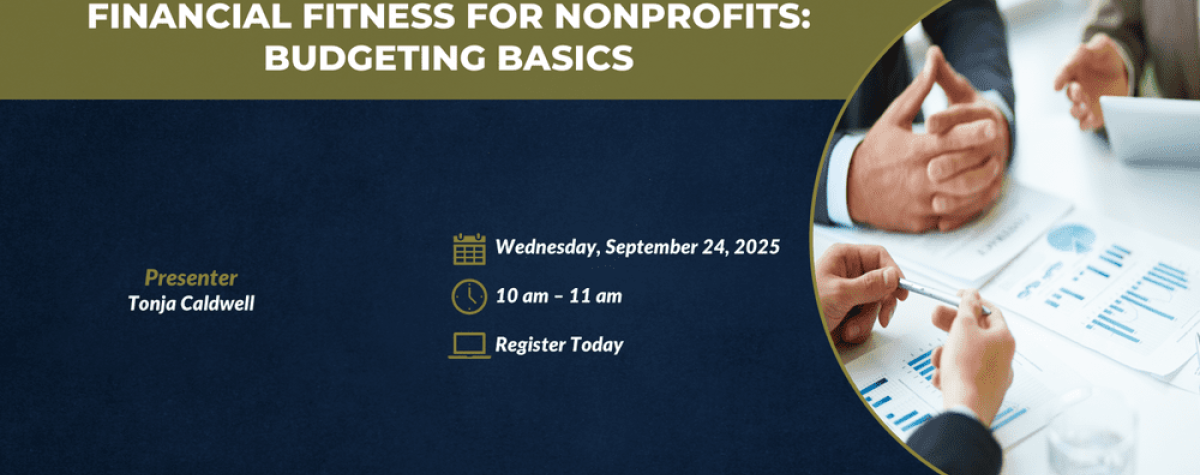 FINANCIAL FITNESS FOR NONPROFITS: BUDGETING BASICS

Presenter
Tonja Caldwell

Wednesday, September 24, 2025

10 am – 11 am

Register Today